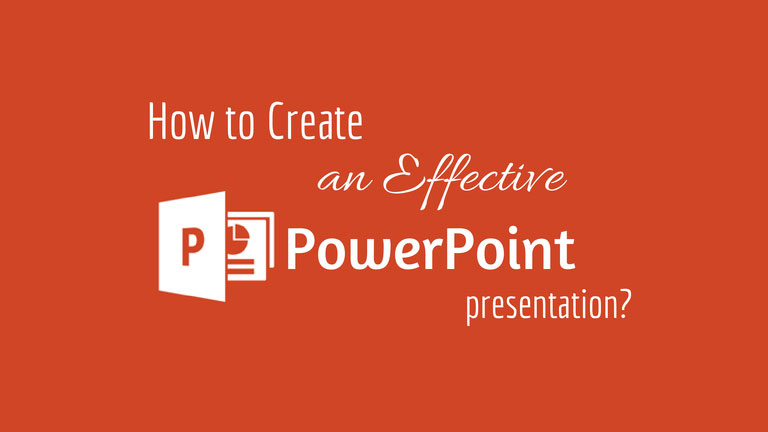 How to Create
an Effective
P PowerPoint
presentation?